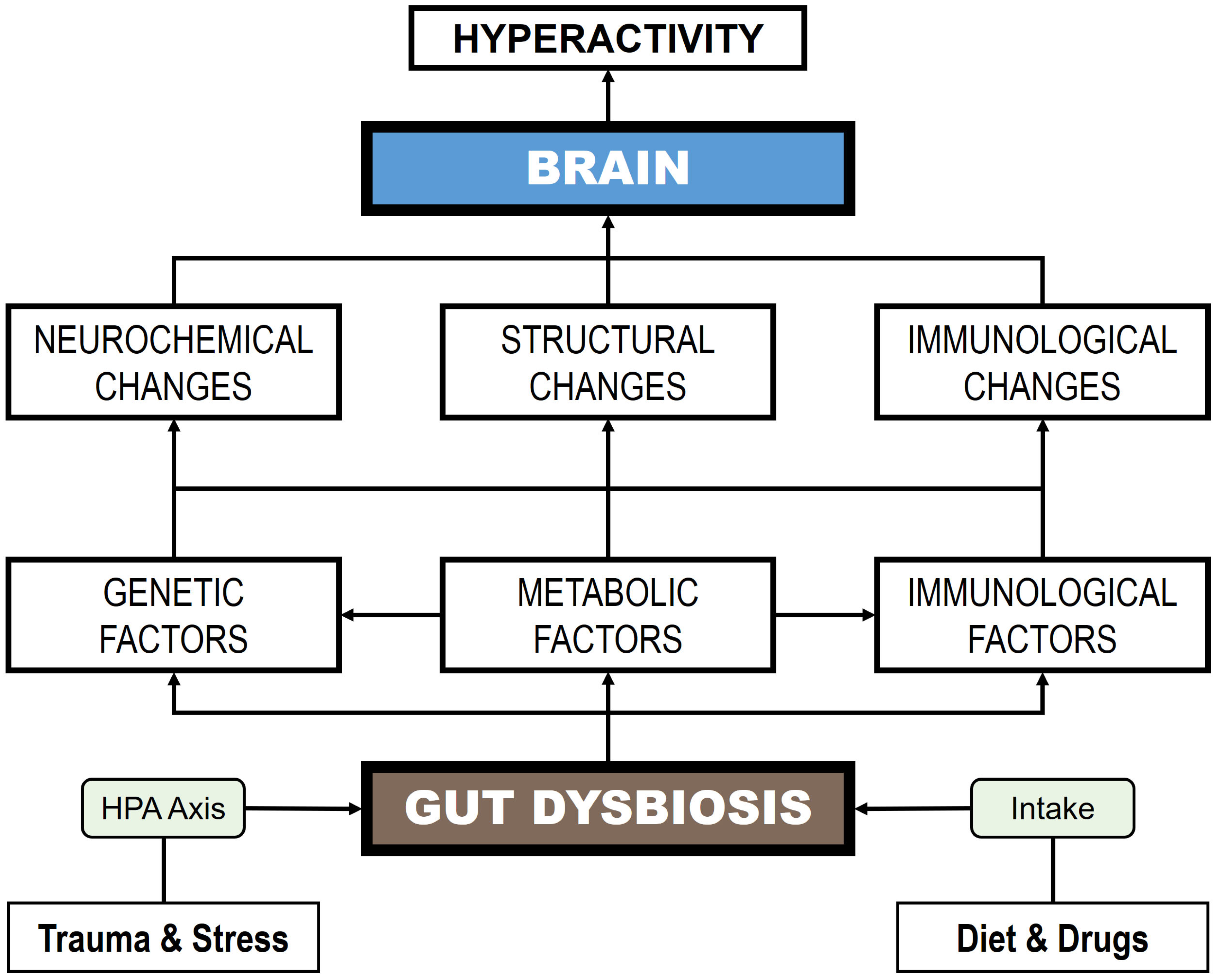 HYPERACTIVITY

BRAIN

NEUROCHEMICAL CHANGES

STRUCTURAL CHANGES

IMMUNOLOGICAL CHANGES

GENETIC FACTORS

METABOLIC FACTORS

IMMUNOLOGICAL FACTORS

HPA Axis

GUT DYSBIOSIS

Intake

Trauma & Stress

Diet & Drugs